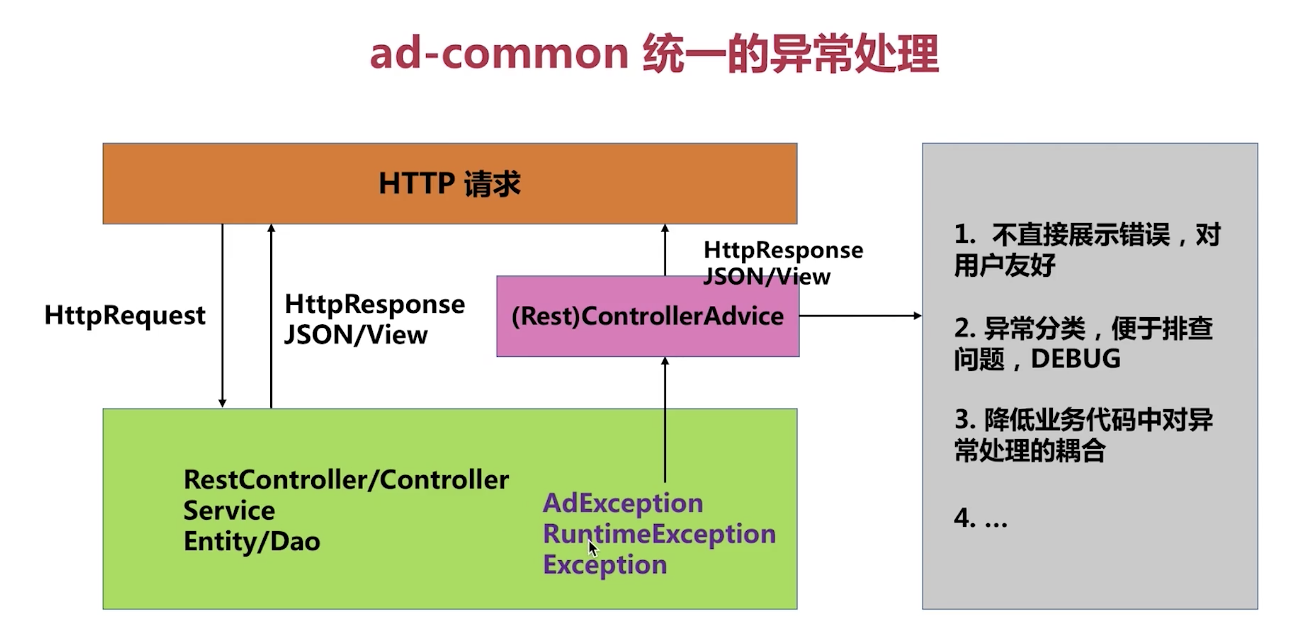 ad-common 统一的异常处理

HTTP 请求

HttpRequest

HttpResponse
JSON/View

HttpResponse
JSON/View

(Rest)ControllerAdvice

RestController/Controller
Service
Entity/Dao

AdException
RuntimeException
Exception

1. 不直接展示错误，对用户友好

2. 异常分类，便于排查问题，DEBUG

3. 降低业务代码中对异常处理的耦合

4. …